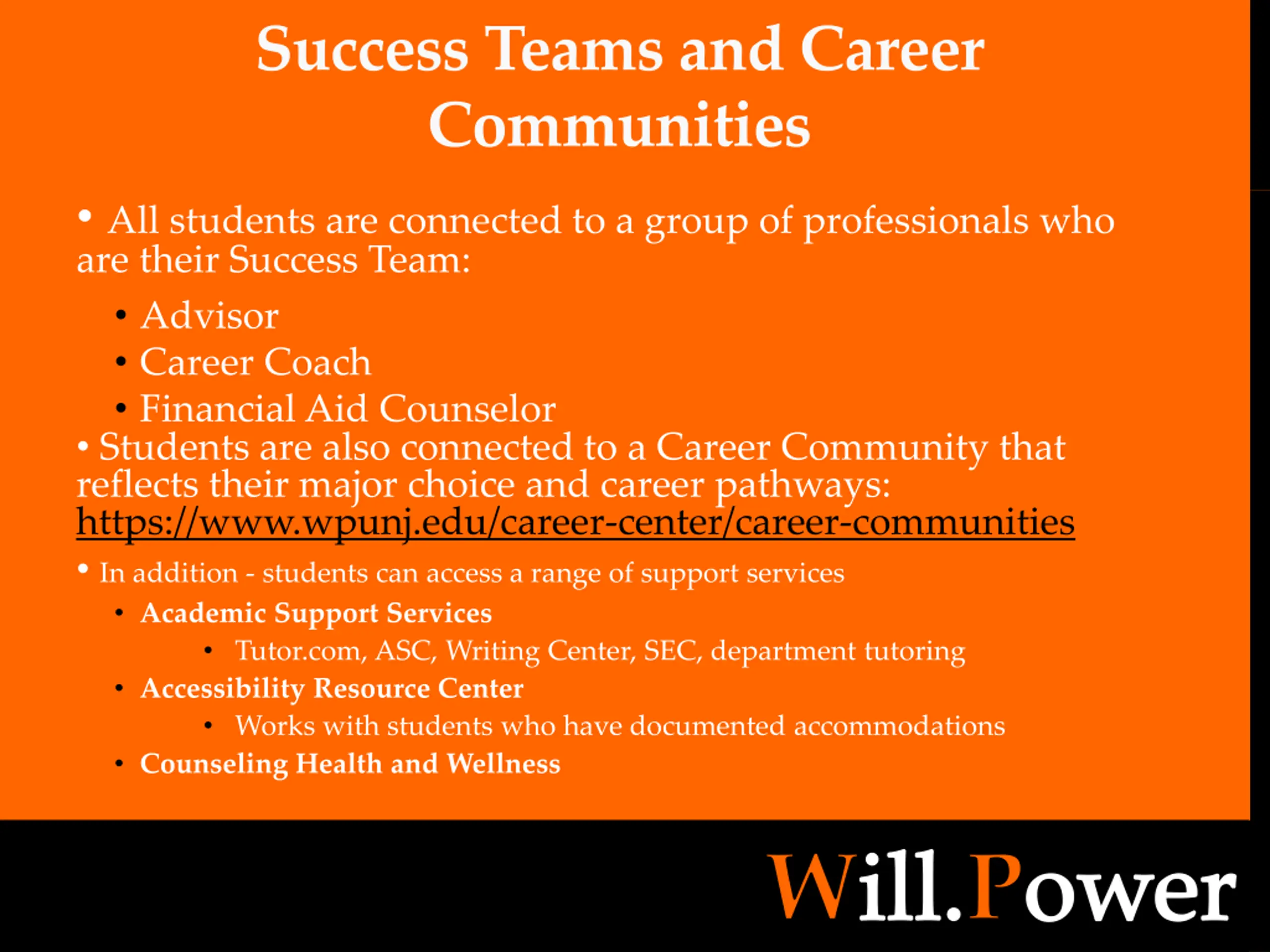 Success Teams and Career Communities

• All students are connected to a group of professionals who are their Success Team:

• Advisor
• Career Coach
• Financial Aid Counselor

• Students are also connected to a Career Community that reflects their major choice and career pathways: https://www.wpunj.edu/career-center/career-communities

• In addition - students can access a range of support services

• Academic Support Services
• Tutor.com, ASC, Writing Center, SEC, department tutoring
• Accessibility Resource Center
• Works with students who have documented accommodations
• Counseling Health and Wellness

Will.Power